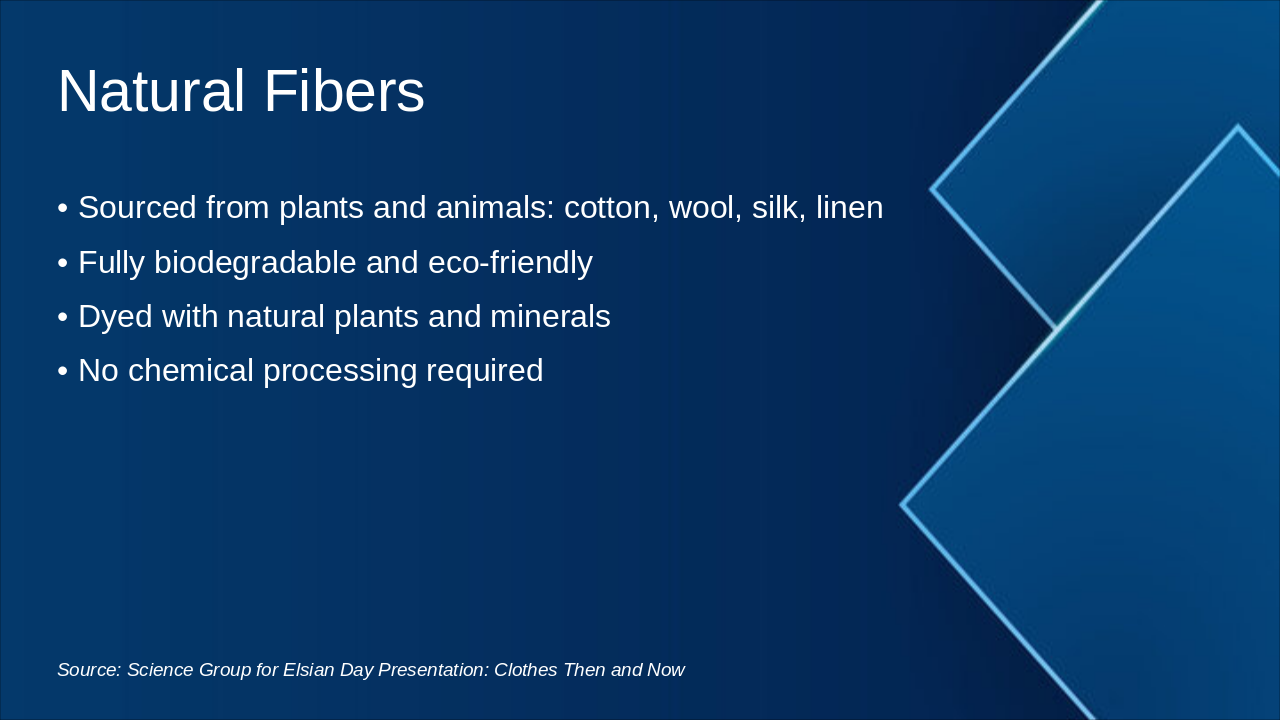 Natural Fibers

• Sourced from plants and animals: cotton, wool, silk, linen
• Fully biodegradable and eco-friendly
• Dyed with natural plants and minerals
• No chemical processing required

Source: Science Group for Elsian Day Presentation: Clothes Then and Now